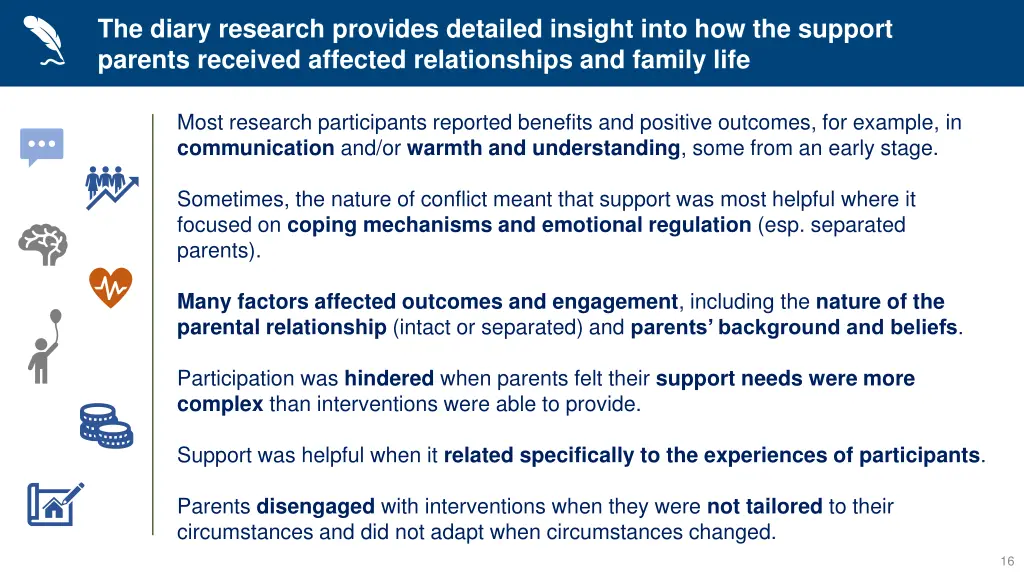 The diary research provides detailed insight into how the support parents received affected relationships and family life

Most research participants reported benefits and positive outcomes, for example, in communication and/or warmth and understanding, some from an early stage.

Sometimes, the nature of conflict meant that support was most helpful where it focused on coping mechanisms and emotional regulation (esp. separated parents).

Many factors affected outcomes and engagement, including the nature of the parental relationship (intact or separated) and parents' background and beliefs.

Participation was hindered when parents felt their support needs were more complex than interventions were able to provide.

Support was helpful when it related specifically to the experiences of participants.

Parents disengaged with interventions when they were not tailored to their circumstances and did not adapt when circumstances changed.

16